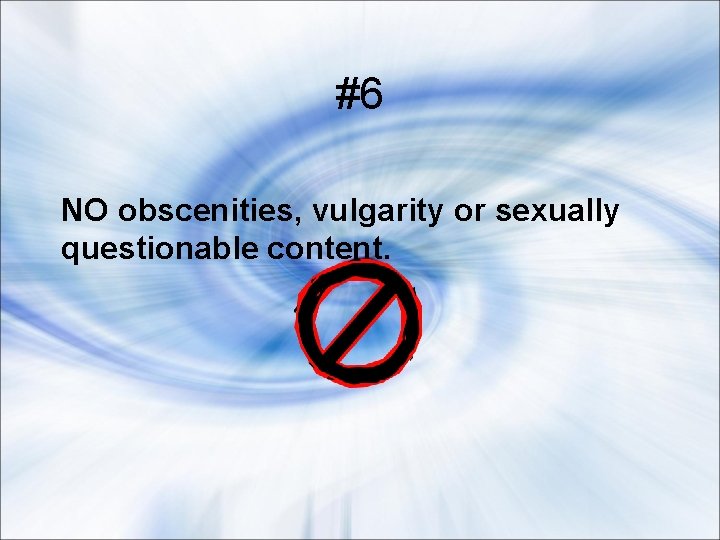 #6

NO obscenities, vulgarity or sexually questionable content.